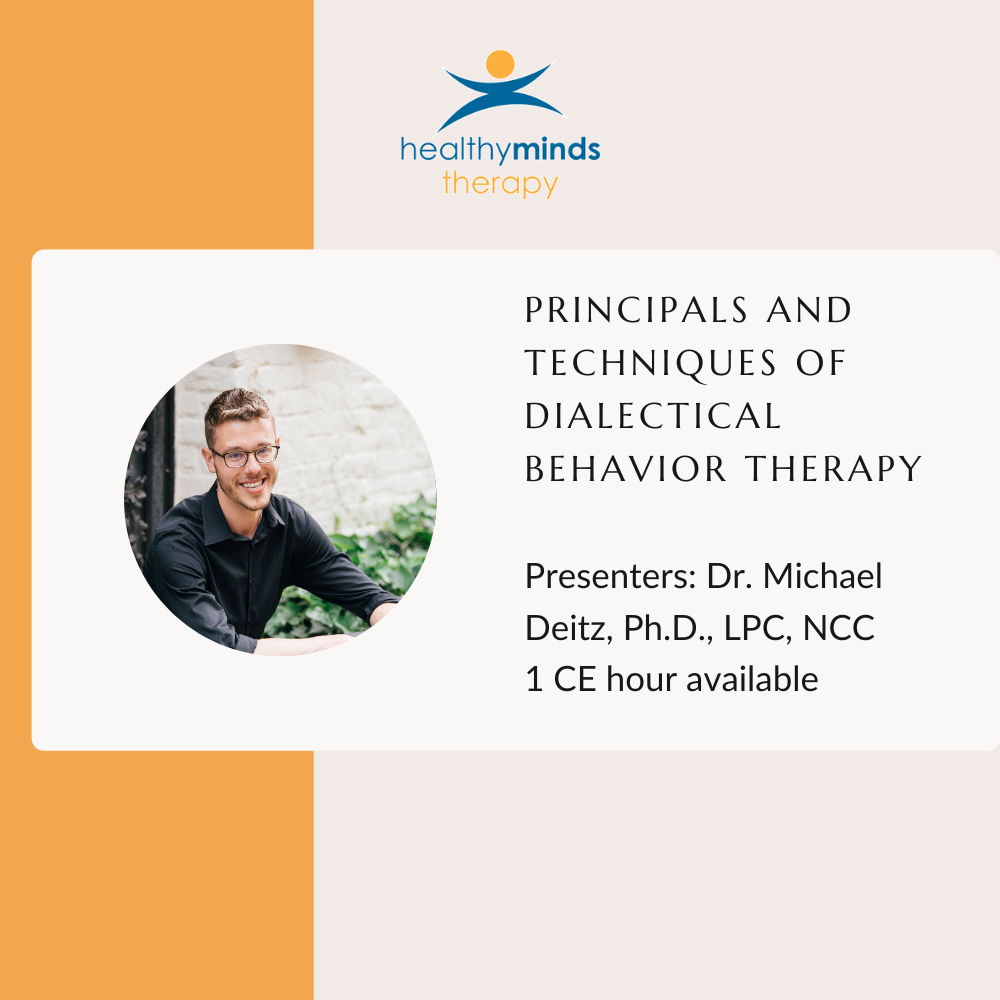 healthyminds
therapy

PRINCIPALS AND TECHNIQUES OF DIALECTICAL BEHAVIOR THERAPY

Presenters: Dr. Michael Deitz, Ph.D., LPC, NCC
1 CE hour available